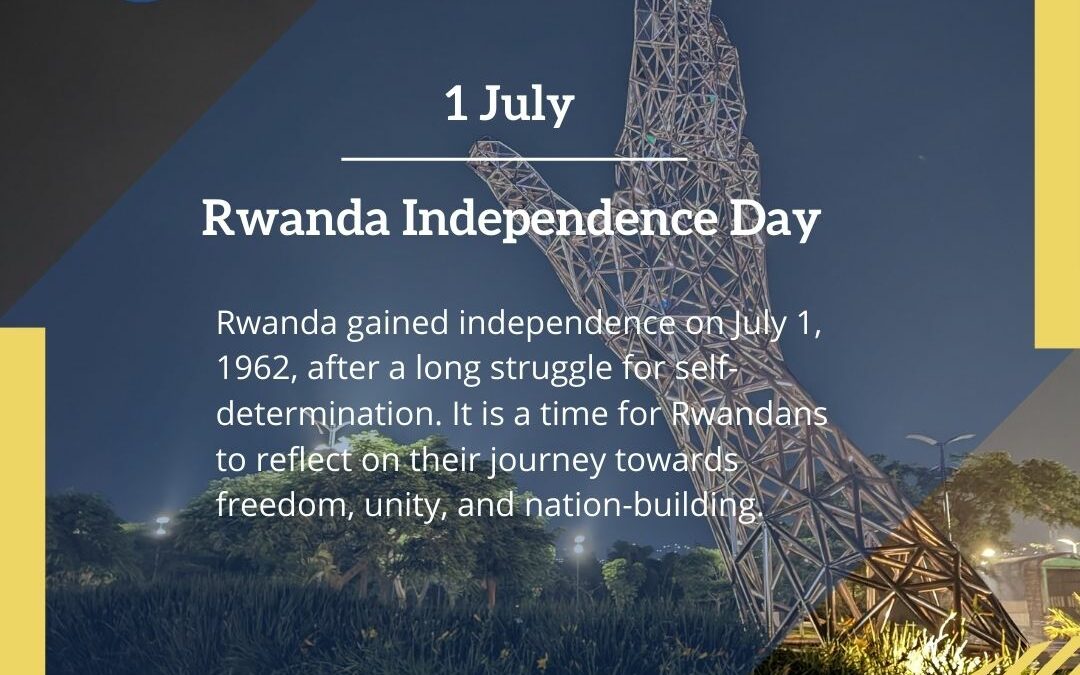 1 July

Rwanda Independence Day

Rwanda gained independence on July 1, 1962, after a long struggle for self-determination. It is a time for Rwandans to reflect on their journey towards freedom, unity, and nation-building.